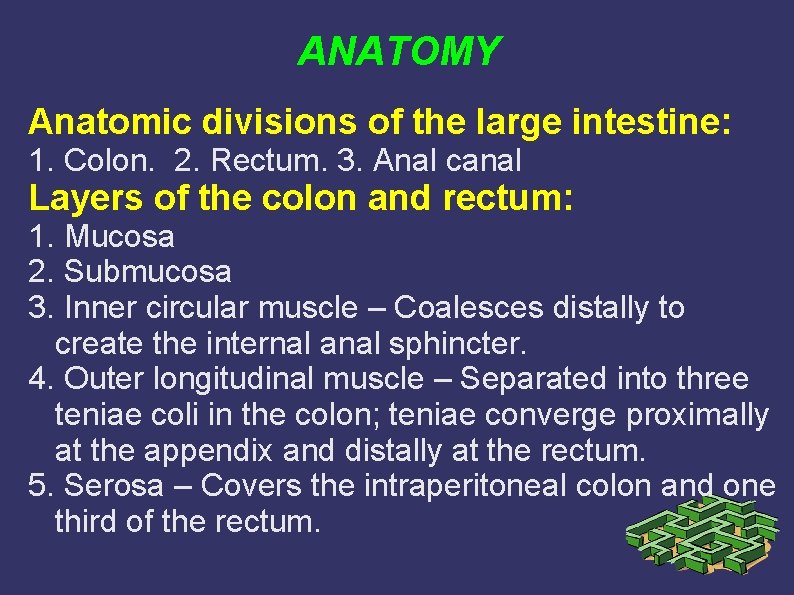 ANATOMY

Anatomic divisions of the large intestine:

1. Colon. 2. Rectum. 3. Anal canal

Layers of the colon and rectum:

1. Mucosa
2. Submucosa
3. Inner circular muscle – Coalesces distally to create the internal anal sphincter.
4. Outer longitudinal muscle – Separated into three teniae coli in the colon; teniae converge proximally at the appendix and distally at the rectum.
5. Serosa – Covers the intraperitoneal colon and one third of the rectum.